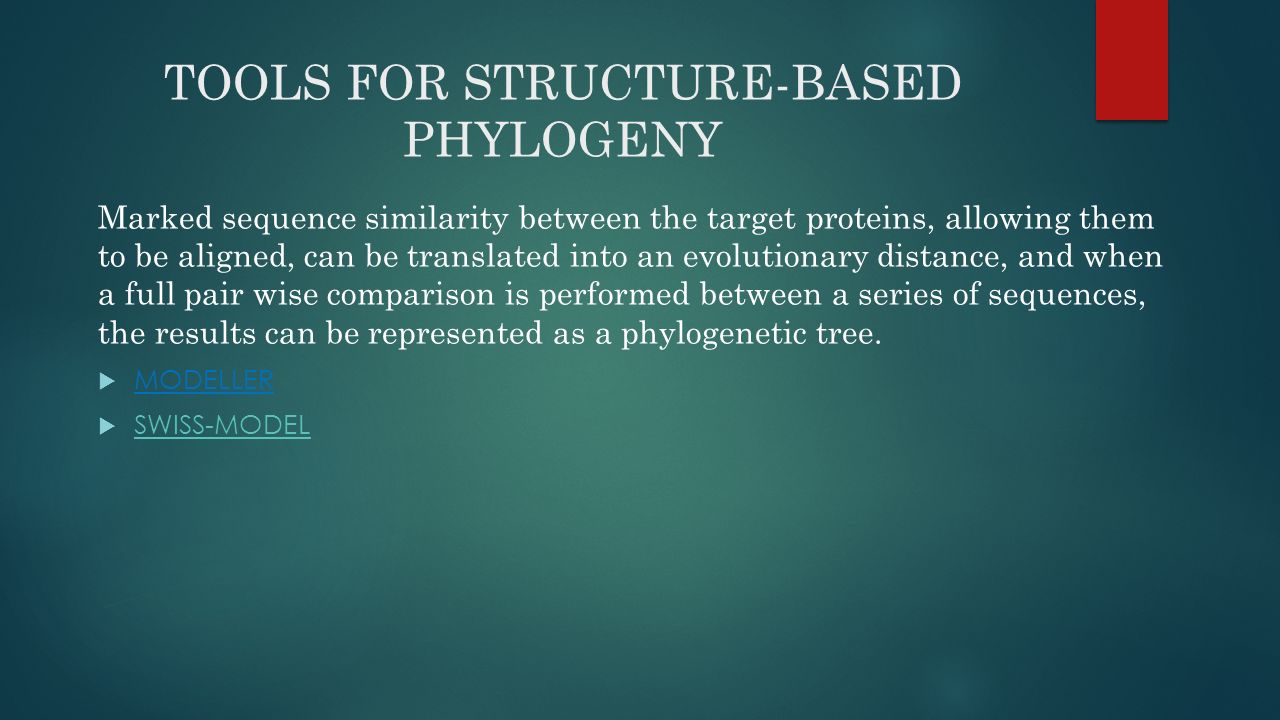 TOOLS FOR STRUCTURE-BASED PHYLOGENY

Marked sequence similarity between the target proteins, allowing them to be aligned, can be translated into an evolutionary distance, and when a full pair wise comparison is performed between a series of sequences, the results can be represented as a phylogenetic tree.

MODELLER

SWISS-MODEL